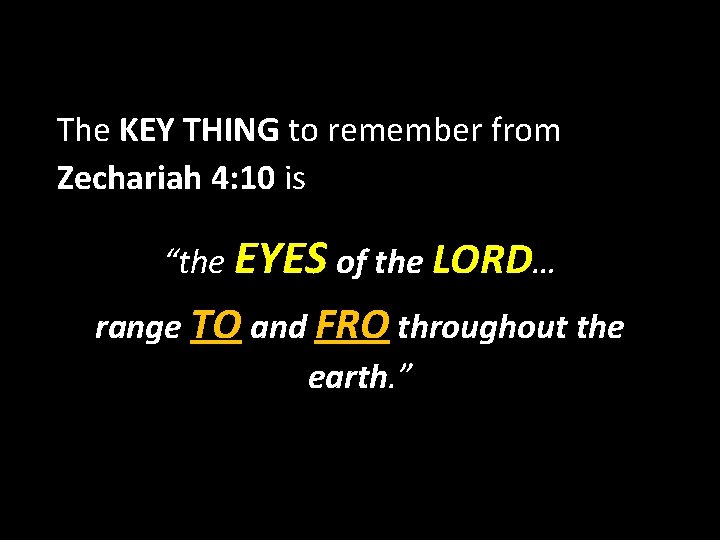 The KEY THING to remember from Zechariah 4:10 is

“the EYES of the LORD…

range TO and FRO throughout the earth.”